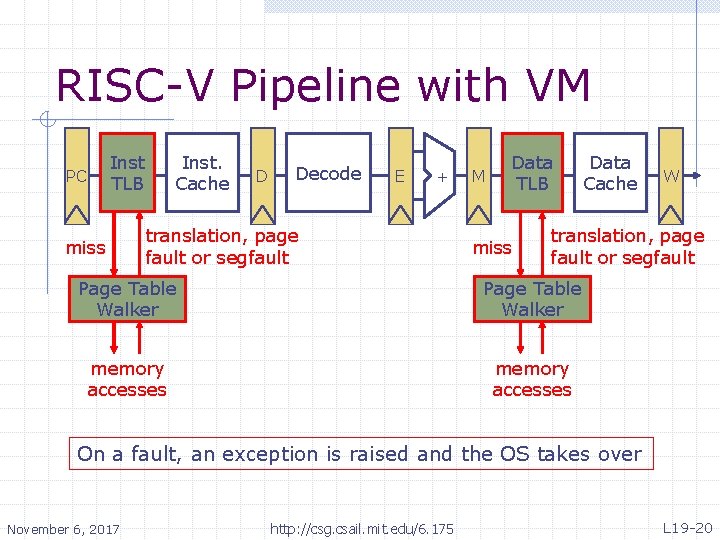 RISC-V Pipeline with VM

PC

Inst TLB

Inst. Cache

D

Decode

E

+

M

Data TLB

Data Cache

W

miss

translation, page fault or segfault

Page Table Walker

memory accesses

miss

translation, page fault or segfault

Page Table Walker

memory accesses

On a fault, an exception is raised and the OS takes over

November 6, 2017

http://csg.csail.mit.edu/6.175

L19-20